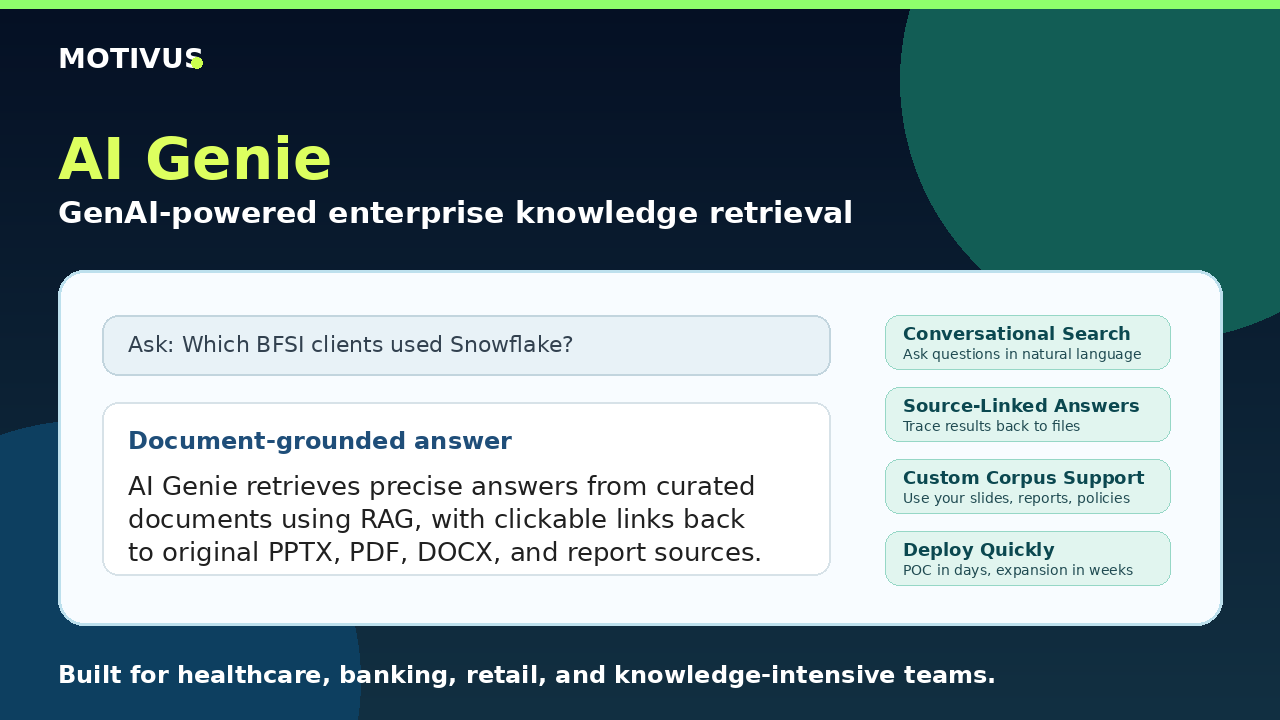 MOTIVUS

AI Genie

GenAI-powered enterprise knowledge retrieval

Ask: Which BFSI clients used Snowflake?

Document-grounded answer

AI Genie retrieves precise answers from curated documents using RAG, with clickable links back to original PPTX, PDF, DOCX, and report sources.

Conversational Search
Ask questions in natural language

Source-Linked Answers
Trace results back to files

Custom Corpus Support
Use your slides, reports, policies

Deploy Quickly
POC in days, expansion in weeks

Built for healthcare, banking, retail, and knowledge-intensive teams.